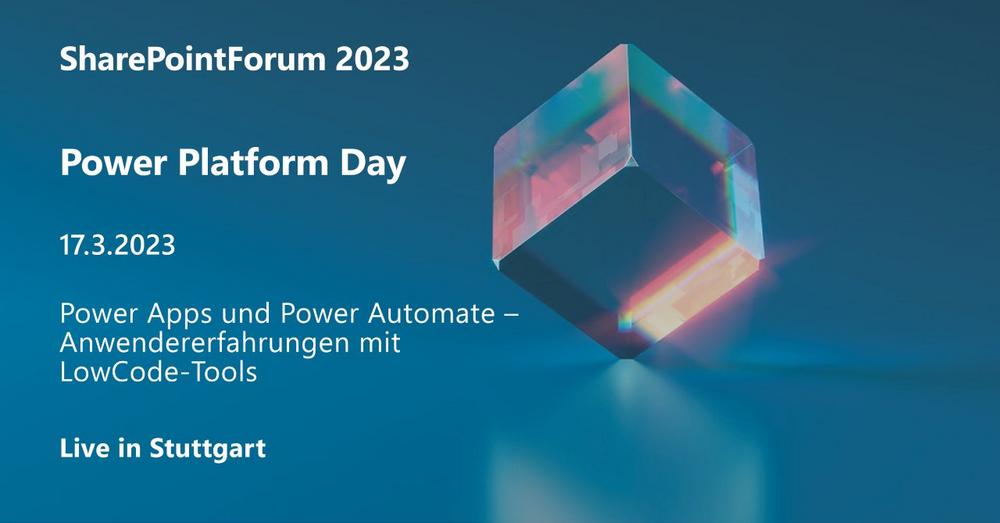 SharePointForum 2023

Power Platform Day

17.3.2023

Power Apps und Power Automate – Anwendererfahrungen mit LowCode-Tools

Live in Stuttgart